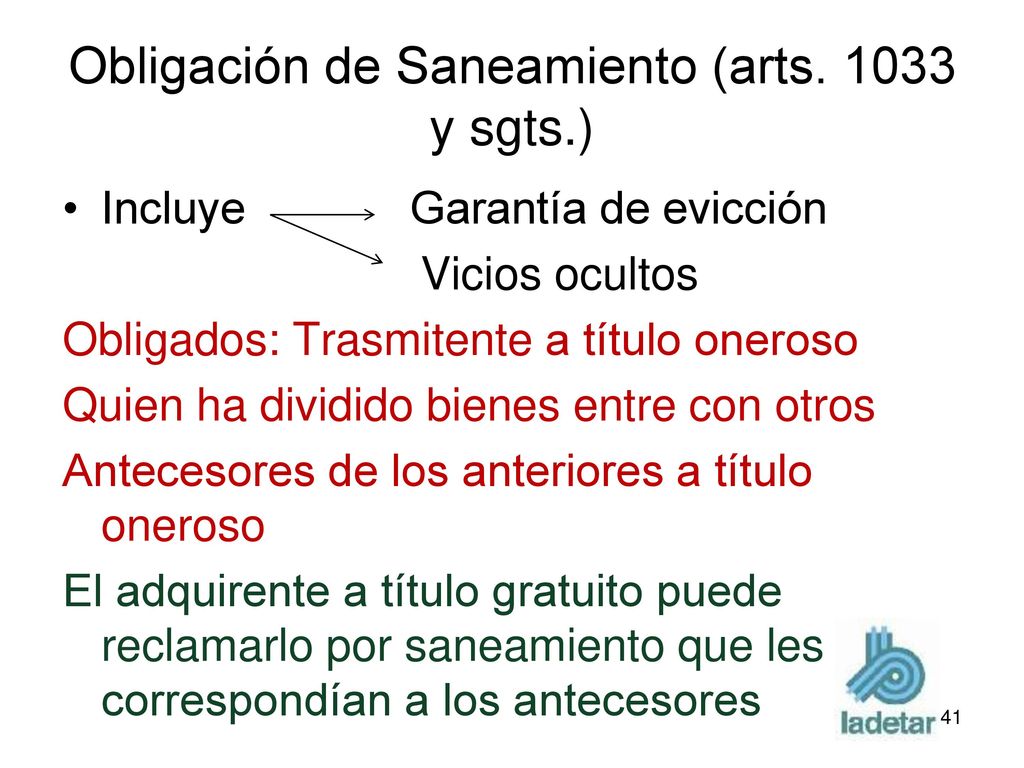 Obligación de Saneamiento (arts. 1033 y sgts.)

• Incluye Garantía de evicción

Vicios ocultos

Obligados: Trasmitente a título oneroso

Quien ha dividido bienes entre con otros

Antecesores de los anteriores a título oneroso

El adquirente a título gratuito puede reclamarlo por saneamiento que les correspondían a los antecesores

ladetar

41